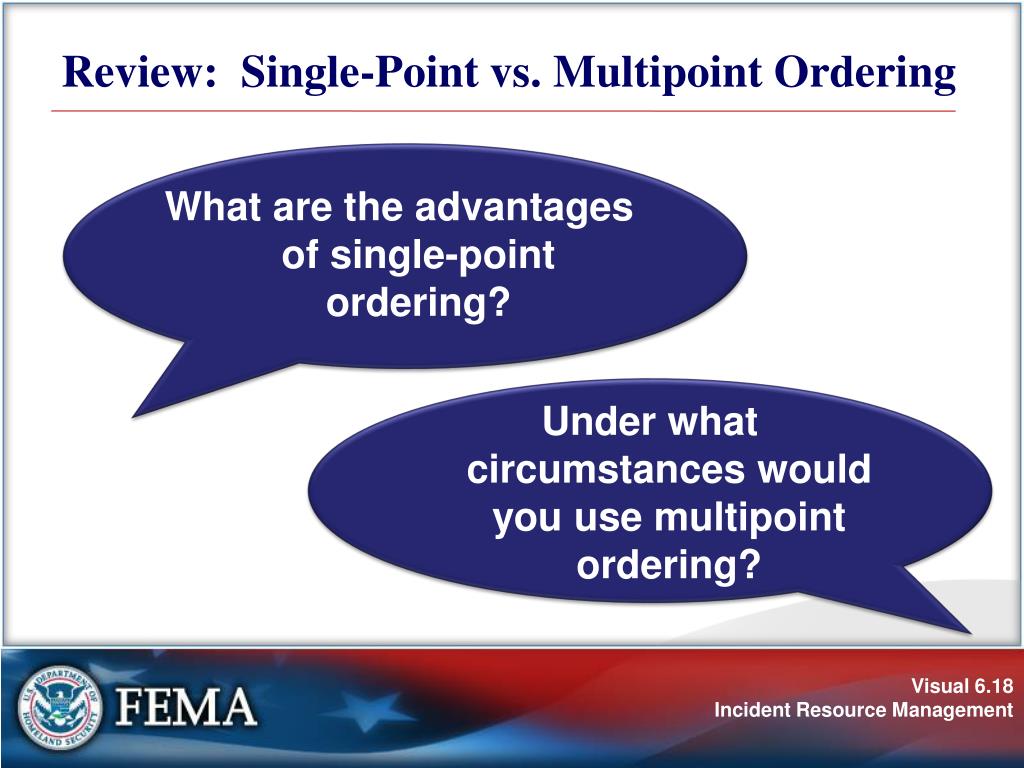 Review: Single-Point vs. Multipoint Ordering

What are the advantages of single-point ordering?

Under what circumstances would you use multipoint ordering?

U.S. DEPARTMENT OF HOMELAND SECURITY

FEMA

Visual 6.18
Incident Resource Management